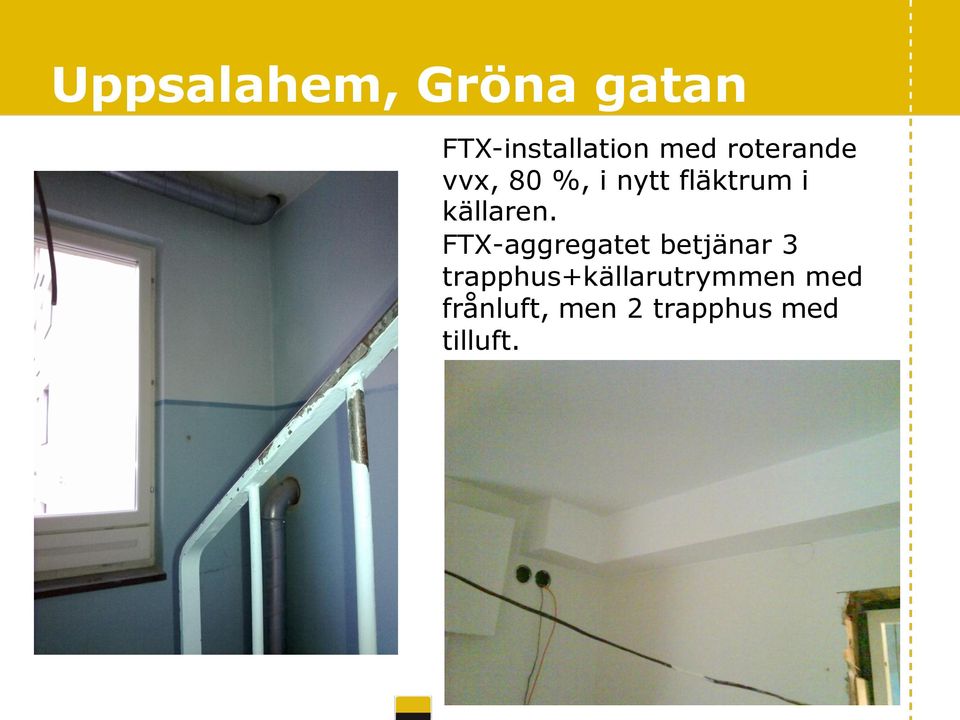 Uppsalahem, Gröna gatan

FTX-installation med roterande vvx, 80 %, i nytt fläktrum i källaren.

FTX-aggregatet betjänar 3 trapphus+källarutrymmen med frånluft, men 2 trapphus med tilluft.